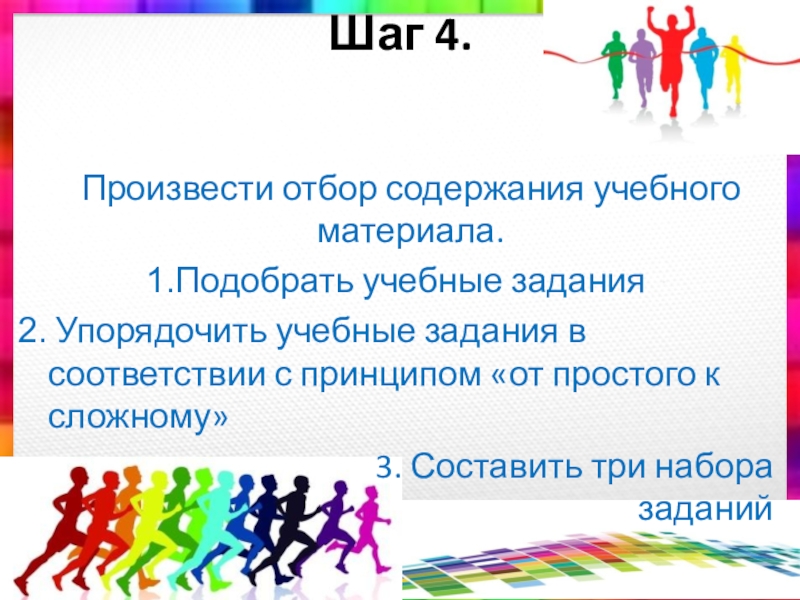 Шаг 4.

Произвести отбор содержания учебного материала.

1.Подобрать учебные задания

2. Упорядочить учебные задания в соответствии с принципом «от простого к сложному»

3. Составить три набора заданий